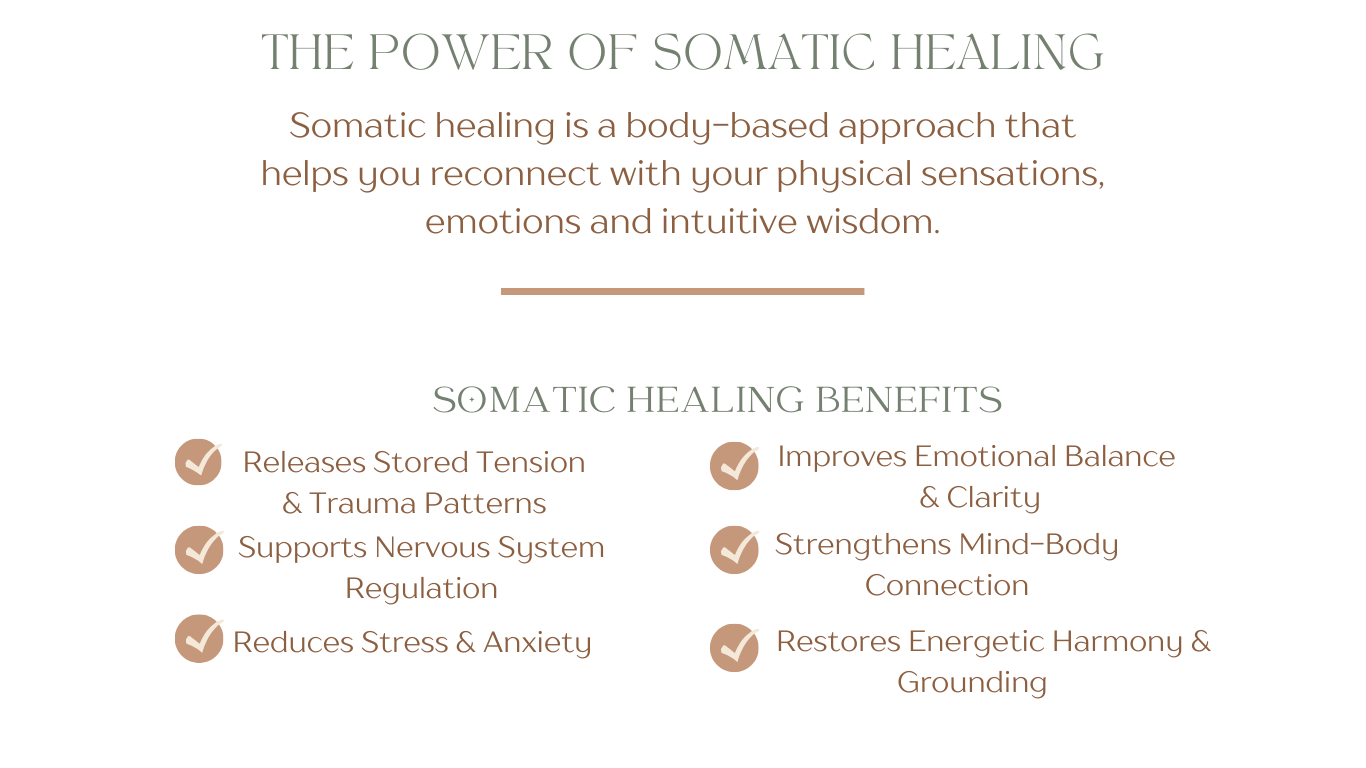 THE POWER OF SOMATIC HEALING

Somatic healing is a body-based approach that helps you reconnect with your physical sensations, emotions and intuitive wisdom.

SOMATIC HEALING BENEFITS

Releases Stored Tension & Trauma Patterns

Supports Nervous System Regulation

Reduces Stress & Anxiety

Improves Emotional Balance & Clarity

Strengthens Mind-Body Connection

Restores Energetic Harmony & Grounding